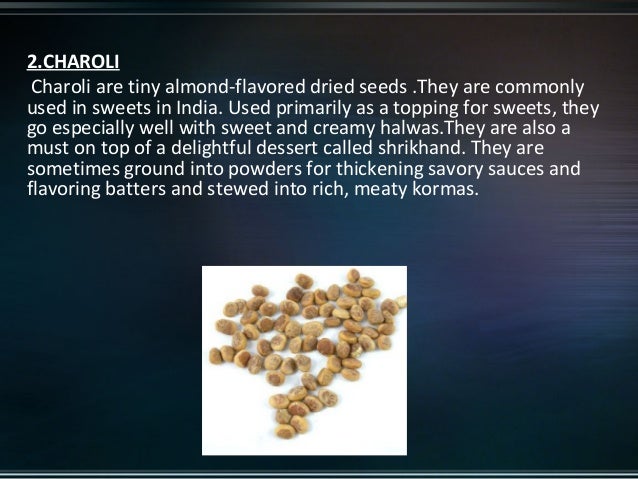 2.CHAROLI

Charoli are tiny almond-flavored dried seeds .They are commonly used in sweets in India. Used primarily as a topping for sweets, they go especially well with sweet and creamy halwas.They are also a must on top of a delightful dessert called shrikhand. They are sometimes ground into powders for thickening savory sauces and flavoring batters and stewed into rich, meaty kormas.